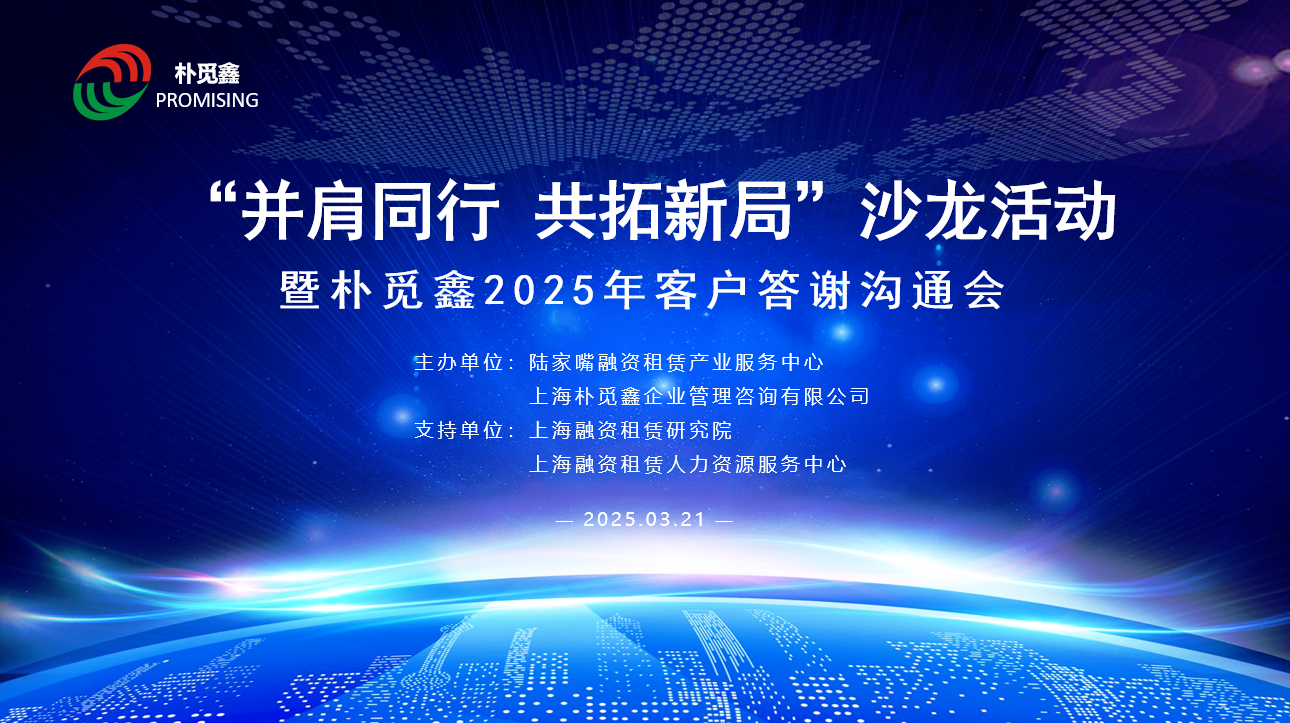 朴觅鑫
PROMISING

“并肩同行 共拓新局”沙龙活动

暨朴觅鑫2025年客户答谢沟通会

主办单位：陆家嘴融资租赁产业服务中心
上海朴觅鑫企业管理咨询有限公司

支持单位：上海融资租赁研究院
上海融资租赁人力资源服务中心

— 2025.03.21 —